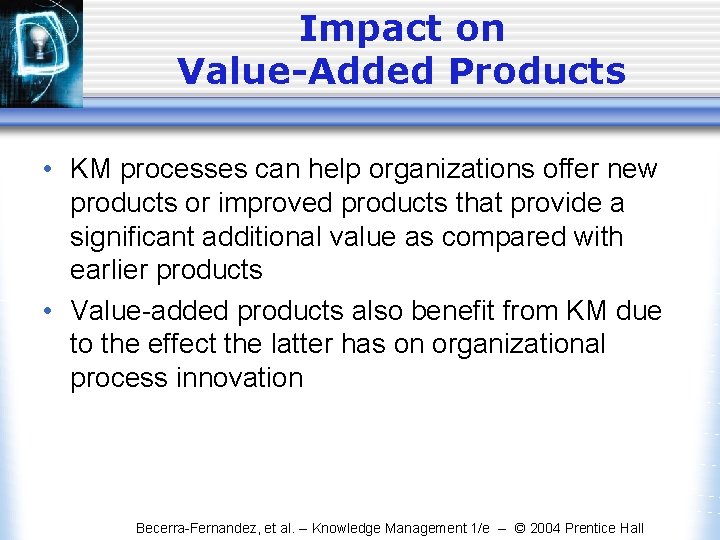 Impact on
Value-Added Products

• KM processes can help organizations offer new products or improved products that provide a significant additional value as compared with earlier products

• Value-added products also benefit from KM due to the effect the latter has on organizational process innovation

Becerra-Fernandez, et al. – Knowledge Management 1/e – © 2004 Prentice Hall